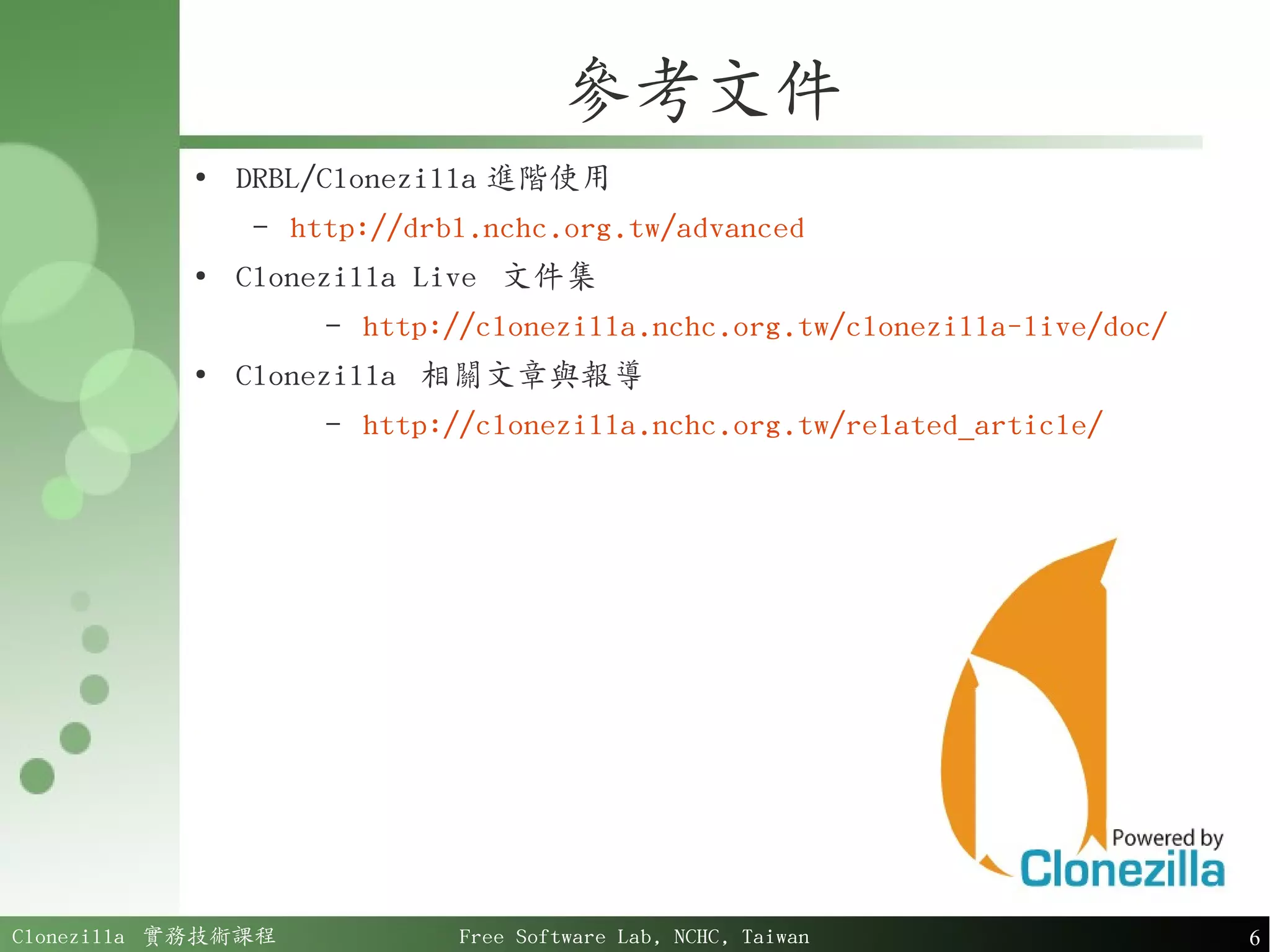 參考文件

• DRBL/Clonezilla 進階使用
  – http://drbl.nchc.org.tw/advanced
• Clonezilla Live 文件集
  – http://clonezilla.nchc.org.tw/clonezilla-live/doc/
• Clonezilla 相關文章與報導
  – http://clonezilla.nchc.org.tw/related_article/

Powered by Clonezilla

Clonezilla 實務技術課程
Free Software Lab, NCHC, Taiwan
6